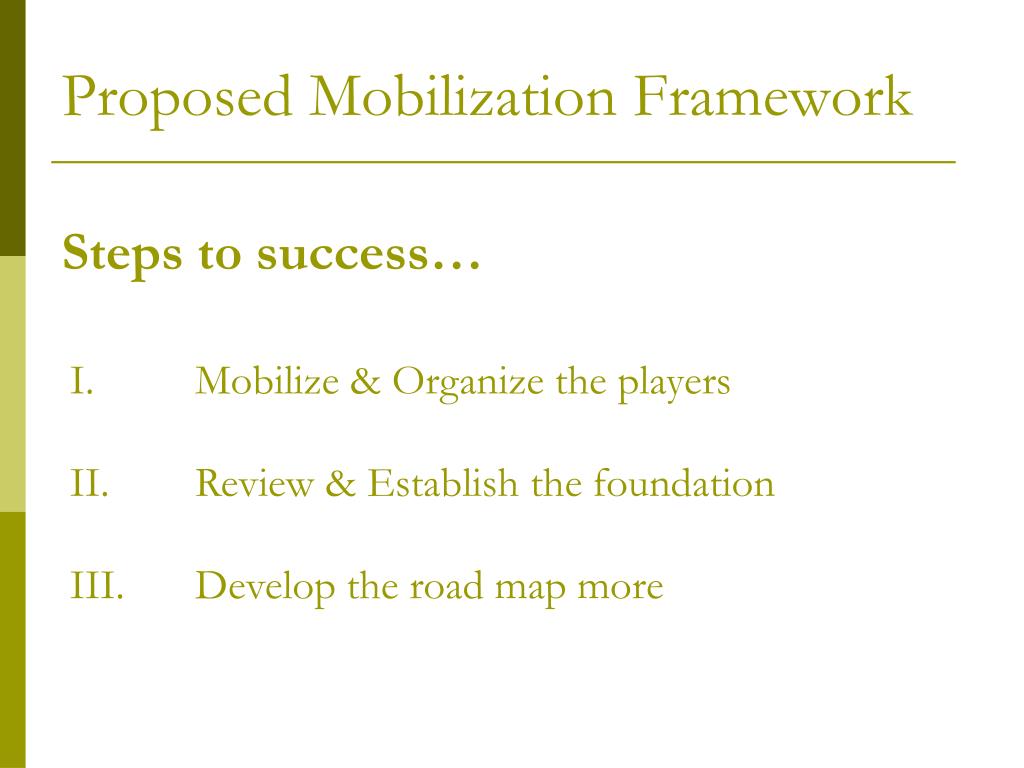 Proposed Mobilization Framework

Steps to success…

I. Mobilize & Organize the players

II. Review & Establish the foundation

III. Develop the road map more